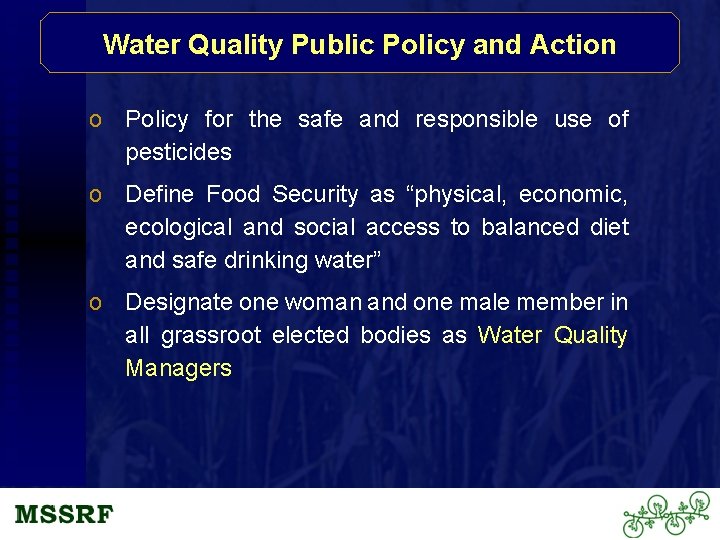 Water Quality Public Policy and Action

o Policy for the safe and responsible use of pesticides

o Define Food Security as “physical, economic, ecological and social access to balanced diet and safe drinking water”

o Designate one woman and one male member in all grassroot elected bodies as Water Quality Managers

MSSRF